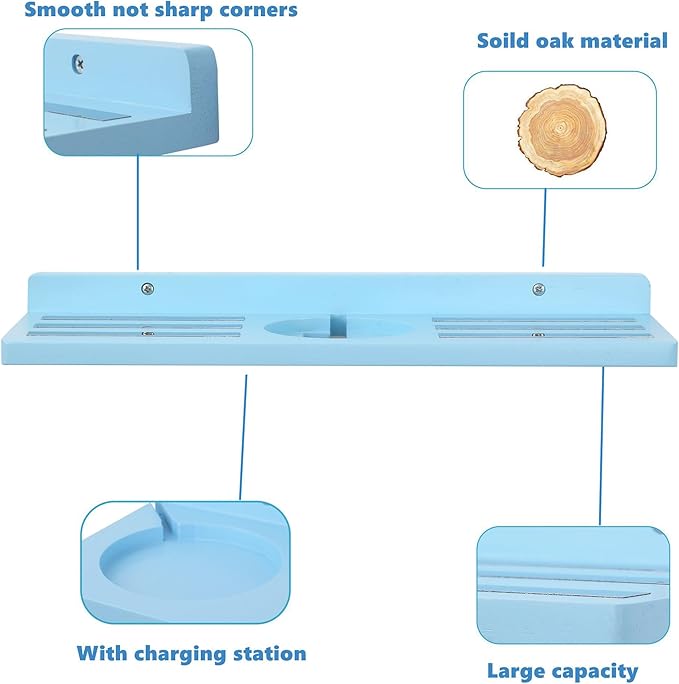 Smooth not sharp corners

Soild oak material

With charging station

Large capacity